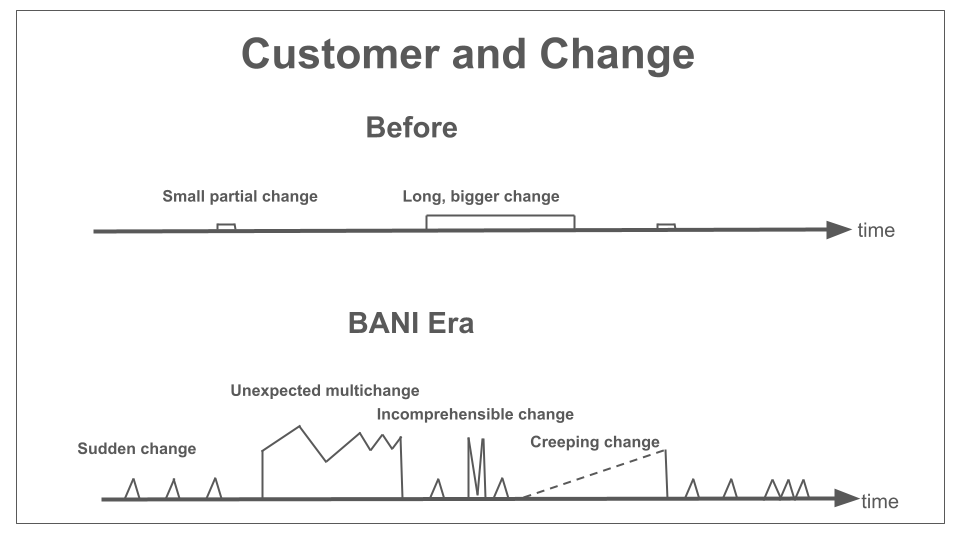 Customer and Change

Before

Small partial change

Long, bigger change

time

BANI Era

Unexpected multichange

Incomprehensible change

Sudden change

Creeping change

time